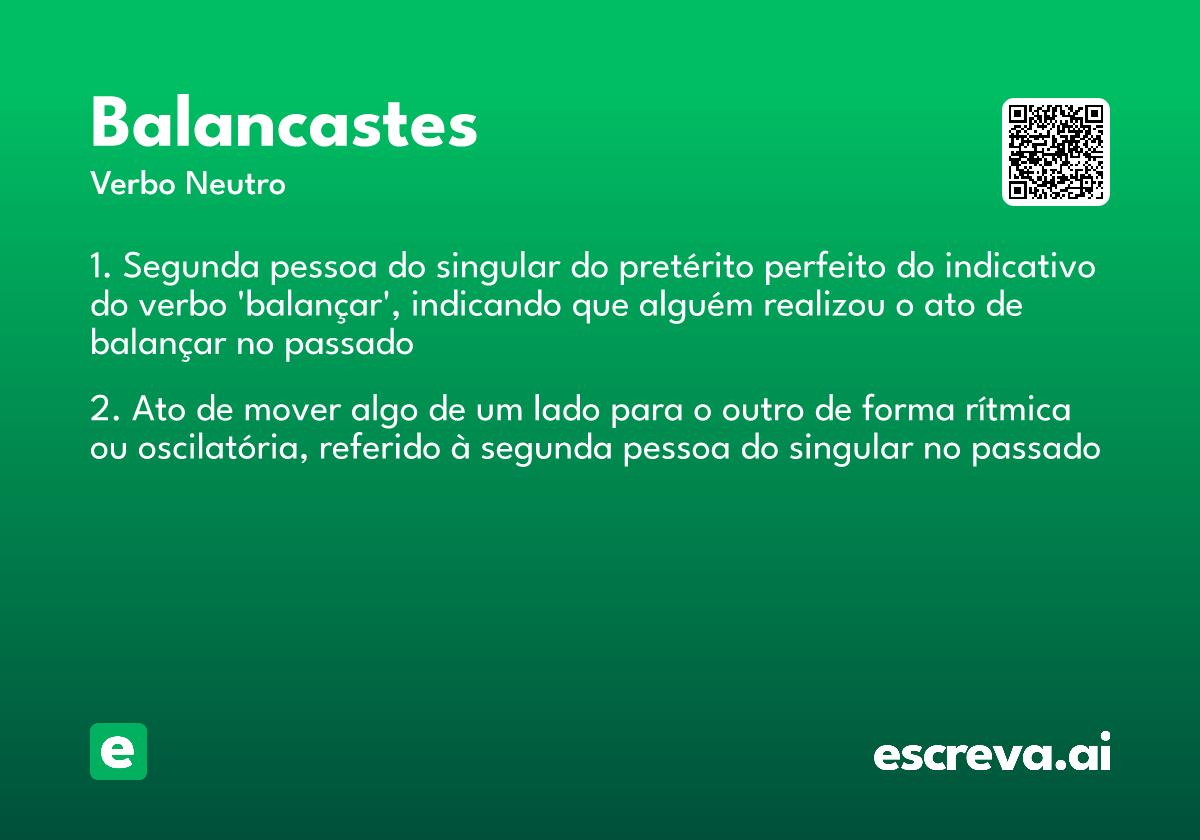 Balancastes

Verbo Neutro

1. Segunda pessoa do singular do pretérito perfeito do indicativo do verbo 'balançar', indicando que alguém realizou o ato de balançar no passado

2. Ato de mover algo de um lado para o outro de forma rítmica ou oscilatória, referido à segunda pessoa do singular no passado

e

escreva.ai